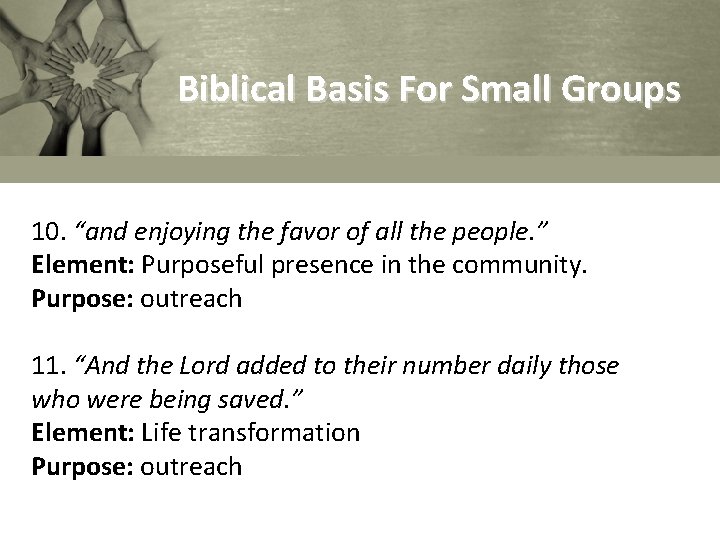 Biblical Basis For Small Groups

10. “and enjoying the favor of all the people.”
Element: Purposeful presence in the community.
Purpose: outreach

11. “And the Lord added to their number daily those who were being saved.”
Element: Life transformation
Purpose: outreach